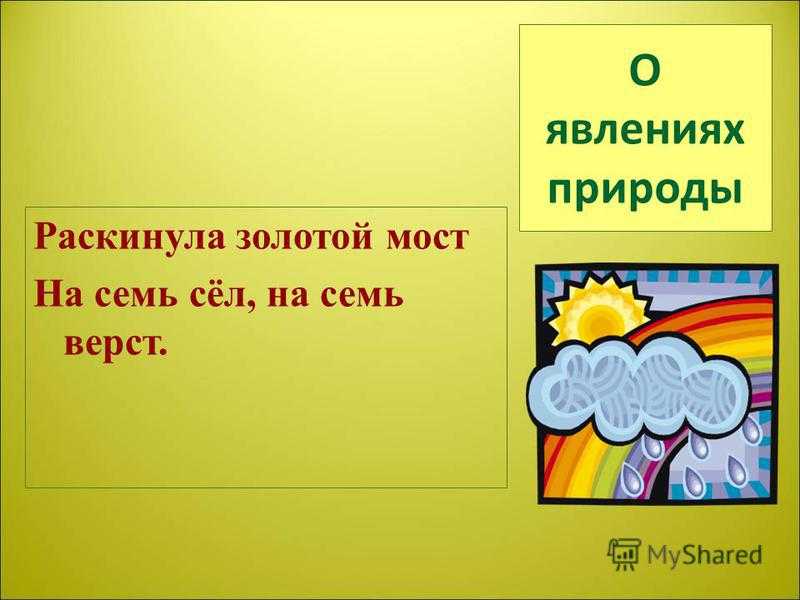 О явлениях природы

Раскинула золотой мост
На семь сёл, на семь верст.

MyShared